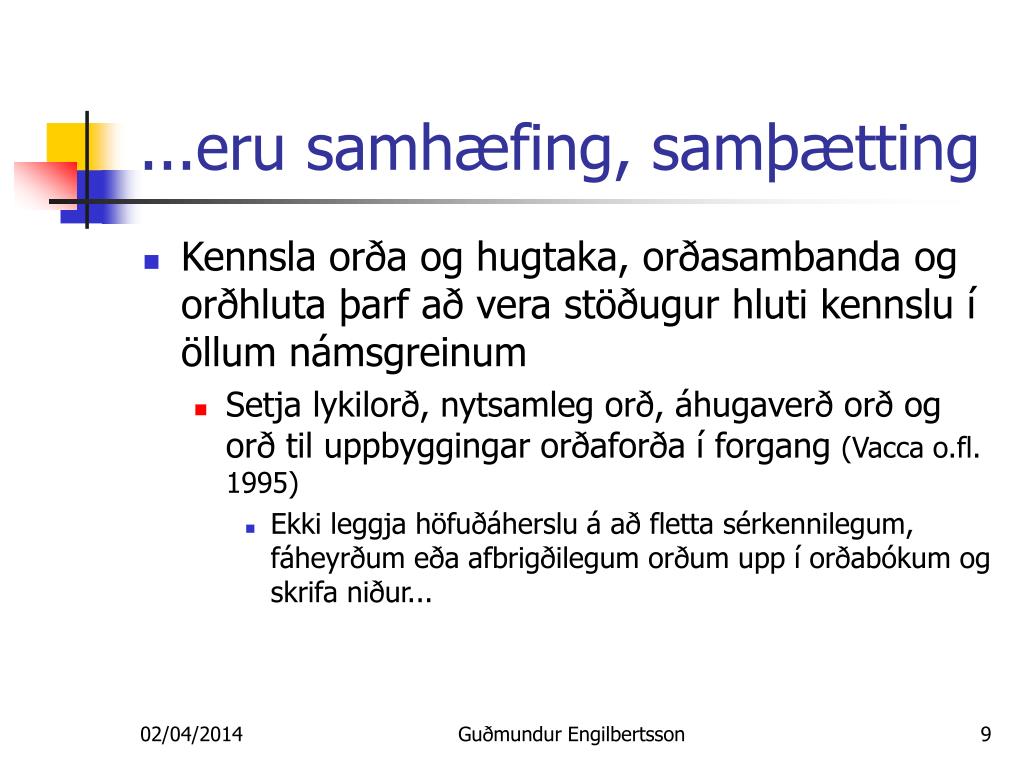 ...eru samhæfing, samþætting

Kennsla orða og hugtaka, orðasambanda og orðhluta þarf að vera stöðugur hluti kennslu í öllum námsgreinum

Setja lykilorð, nytsamleg orð, áhugaverð orð og orð til uppbyggingar orðaforða í forgang (Vacca o.fl. 1995)

Ekki leggja höfuðáherslu á að fletta sérkennilegum, fáheyrðum eða afbrigðilegum orðum upp í orðabókum og skrifa niður...

02/04/2014

Guðmundur Engilbertsson

9